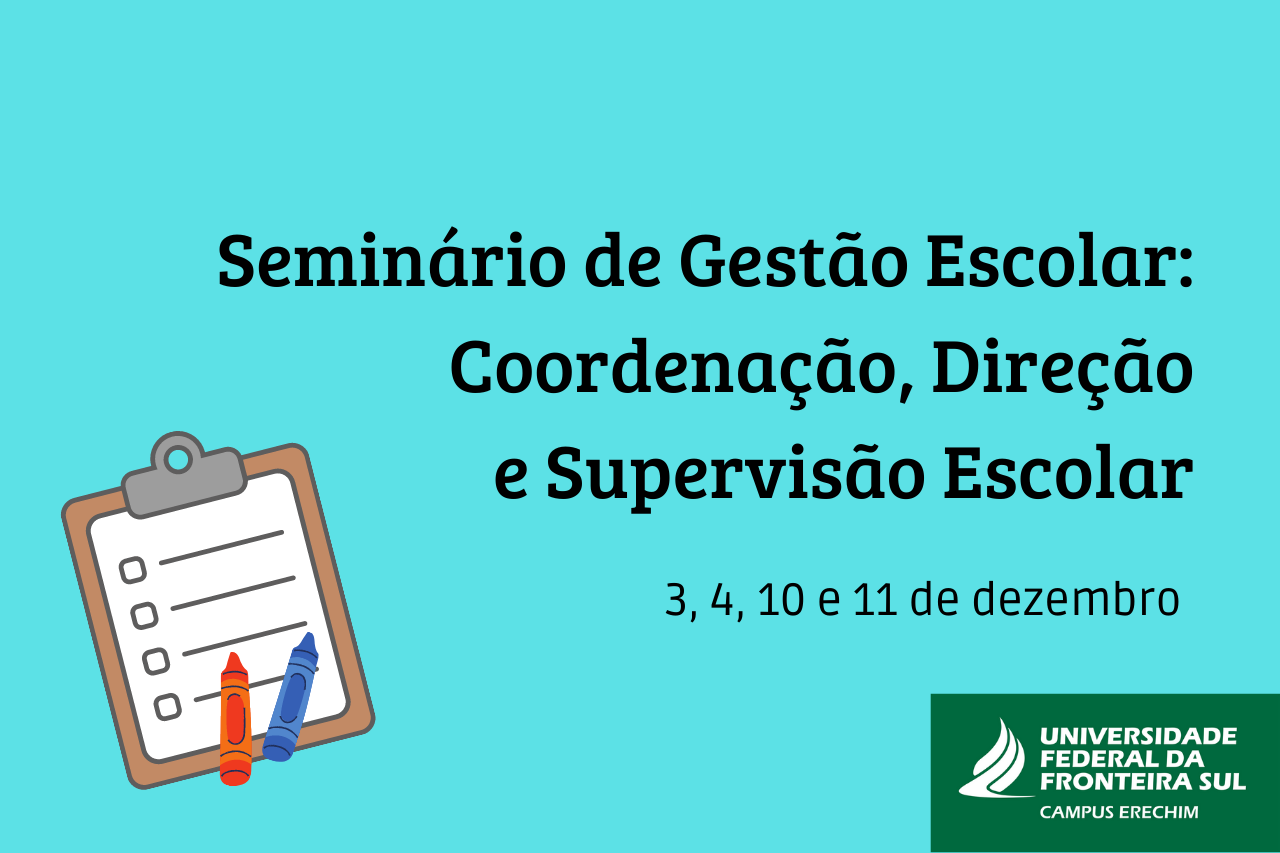 Seminário de Gestão Escolar: Coordenação, Direção e Supervisão Escolar

3, 4, 10 e 11 de dezembro

UNIVERSIDADE FEDERAL DA FRONTEIRA SUL
CAMPUS ERECHIM